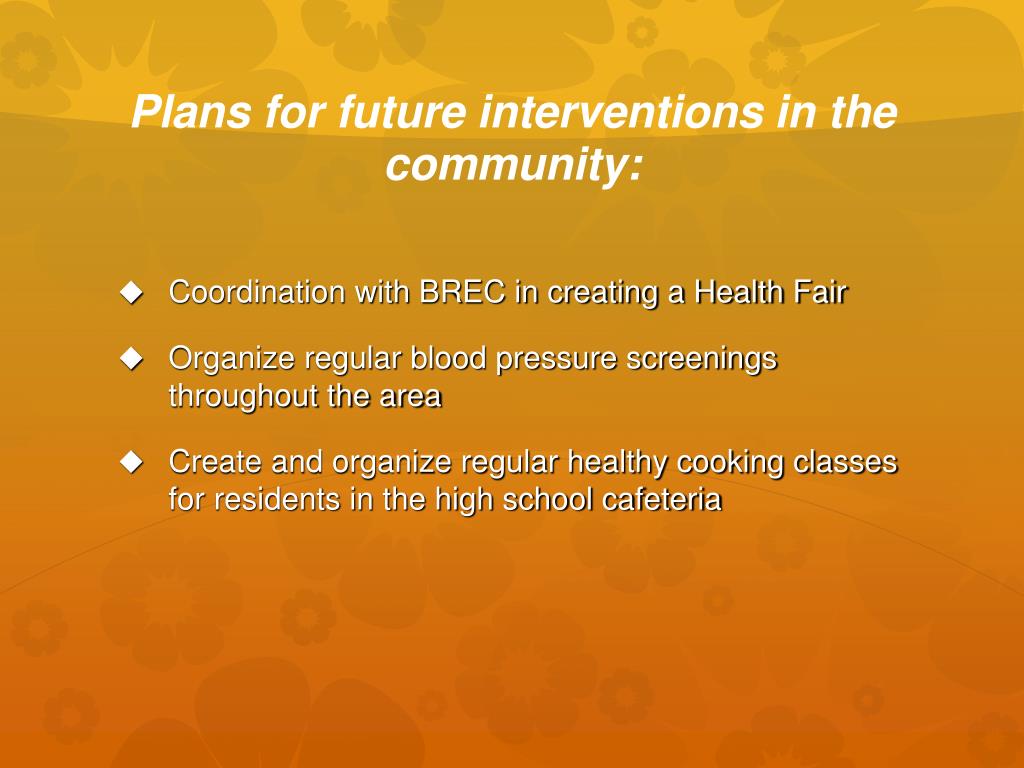 Plans for future interventions in the community:

◆ Coordination with BREC in creating a Health Fair

◆ Organize regular blood pressure screenings throughout the area

◆ Create and organize regular healthy cooking classes for residents in the high school cafeteria